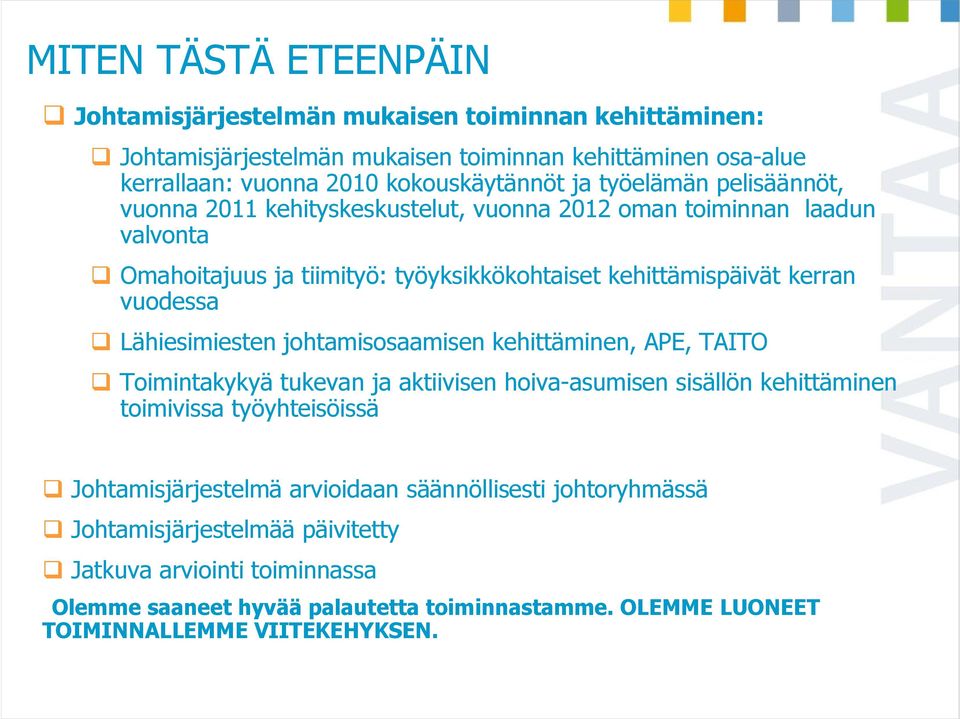 MITEN TÄSTÄ ETEENPÄIN

❑ Johtamisjärjestelmän mukaisen toiminnan kehittäminen:

❑ Johtamisjärjestelmän mukaisen toiminnan kehittäminen osa-alue kerrallaan: vuonna 2010 kokouskäytännöt ja työelämän pelisäännöt, vuonna 2011 kehityskeskustelut, vuonna 2012 oman toiminnan laadun valvonta

❑ Omahoitajuus ja tiimityö: työyksikkökohtaiset kehittämispäivät kerran vuodessa

❑ Lähiesimiesten johtamisosaamisen kehittäminen, APE, TAITO

❑ Toimintakykyä tukevan ja aktiivisen hoiva-asumisen sisällön kehittäminen toimivissa työyhteisöissä

❑ Johtamisjärjestelmä arvioidaan säännöllisesti johtoryhmässä

❑ Johtamisjärjestelmää päivitetty

❑ Jatkuva arviointi toiminnassa

Olemme saaneet hyvää palautetta toiminnastamme. OLEMME LUONEET TOIMINNALLEMME VIITEKEHYKSEN.

VANTAA